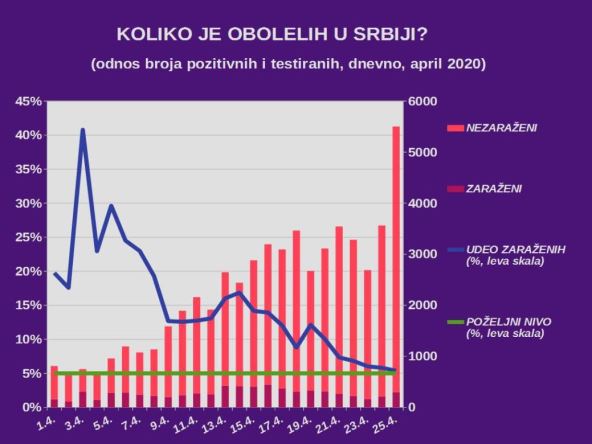 KOLIKO JE OBOLELIH U SRBIJI?

(odnos broja pozitivnih i testiranih, dnevno, april 2020)

45%
40%
35%
30%
25%
20%
15%
10%
5%
0%

6000
5000
4000
3000
2000
1000
0

1.4. 3.4. 5.4. 7.4. 9.4. 11.4. 13.4. 15.4. 17.4. 19.4. 21.4. 23.4. 25.4.

NEZARAŽENI

ZARAŽENI

UDEO ZARAŽENIH (%, leva skala)

POŽELJNI NIVO (%, leva skala)